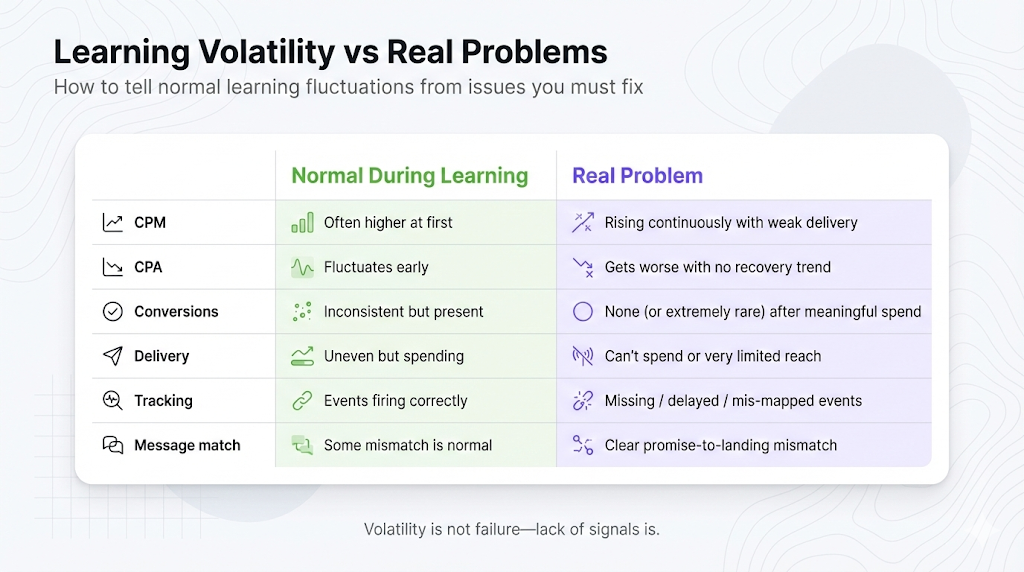 Learning Volatility vs Real Problems

How to tell normal learning fluctuations from issues you must fix

| | Normal During Learning | Real Problem |
|---|---|---|
| CPM | Often higher at first | Rising continuously with weak delivery |
| CPA | Fluctuates early | Gets worse with no recovery trend |
| Conversions | Inconsistent but present | None (or extremely rare) after meaningful spend |
| Delivery | Uneven but spending | Can't spend or very limited reach |
| Tracking | Events firing correctly | Missing / delayed / mis-mapped events |
| Message match | Some mismatch is normal | Clear promise-to-landing mismatch |

Volatility is not failure—lack of signals is.